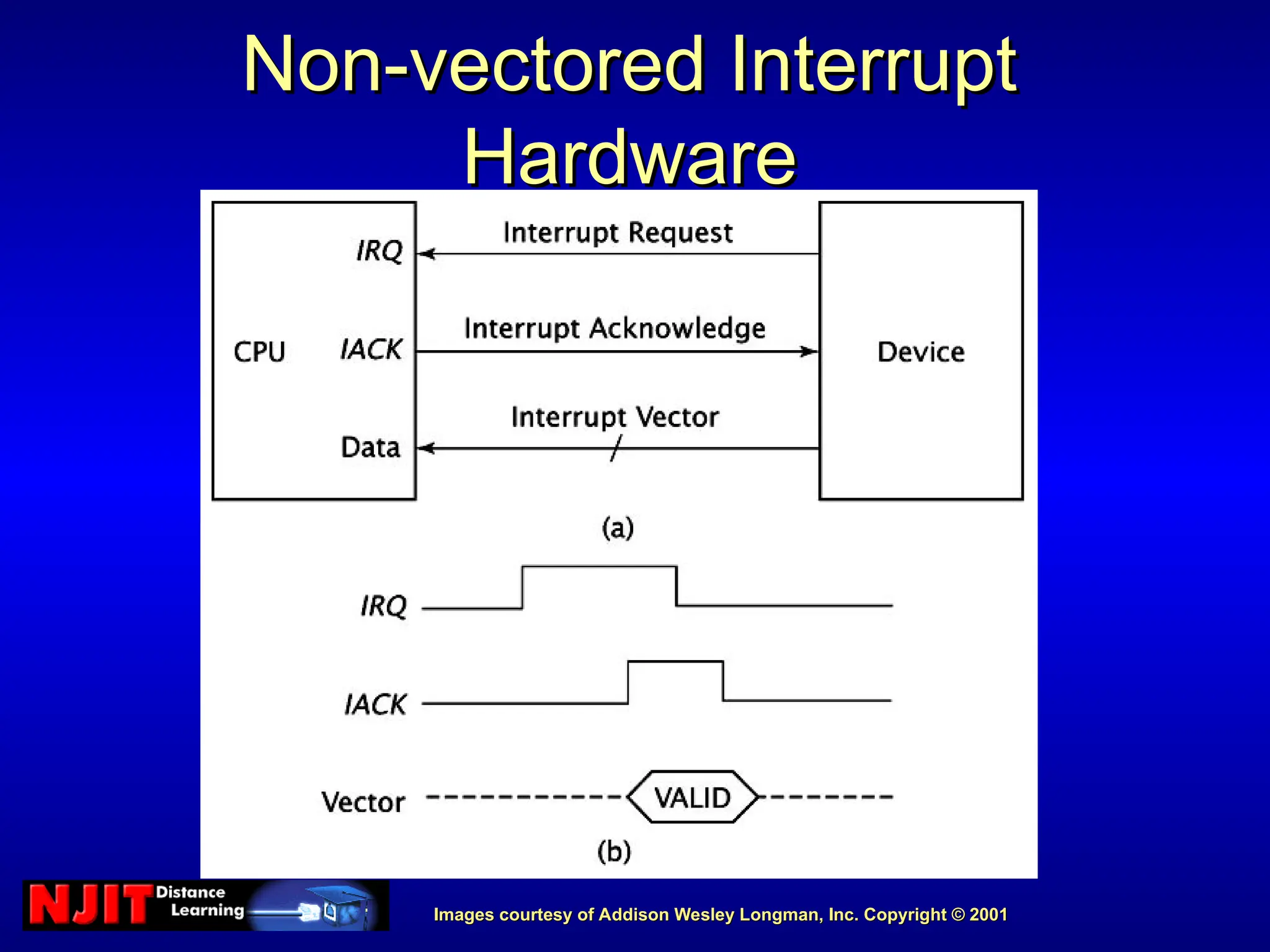 Non-vectored Interrupt Hardware

CPU

IRQ

IACK

Data

Interrupt Request

Interrupt Acknowledge

Interrupt Vector

Device

(a)

IRQ

IACK

Vector

VALID

(b)

NJIT Distance Learning

Images courtesy of Addison Wesley Longman, Inc. Copyright © 2001